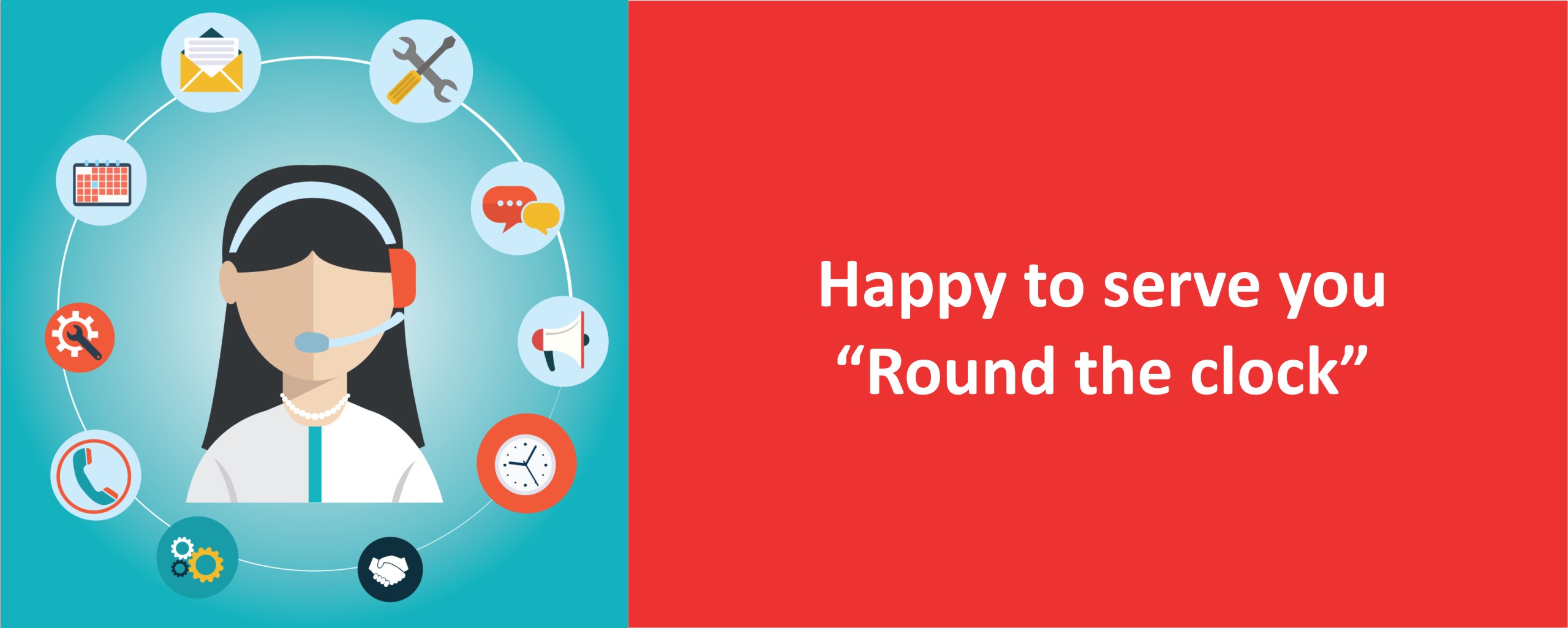 Happy to serve you
“Round the clock”